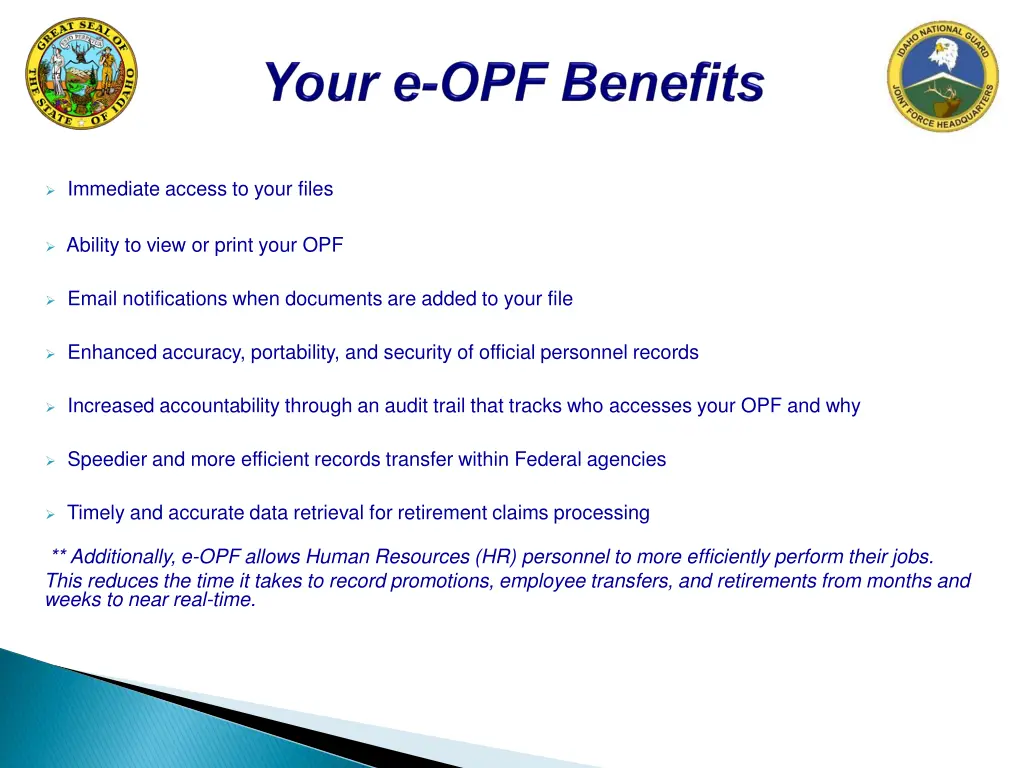 GREAT SEAL OF THE STATE OF IDAHO

Your e-OPF Benefits

IDAHO NATIONAL GUARD JOINT FORCE HEADQUARTERS

➢ Immediate access to your files

➢ Ability to view or print your OPF

➢ Email notifications when documents are added to your file

➢ Enhanced accuracy, portability, and security of official personnel records

➢ Increased accountability through an audit trail that tracks who accesses your OPF and why

➢ Speedier and more efficient records transfer within Federal agencies

➢ Timely and accurate data retrieval for retirement claims processing

** Additionally, e-OPF allows Human Resources (HR) personnel to more efficiently perform their jobs. This reduces the time it takes to record promotions, employee transfers, and retirements from months and weeks to near real-time.